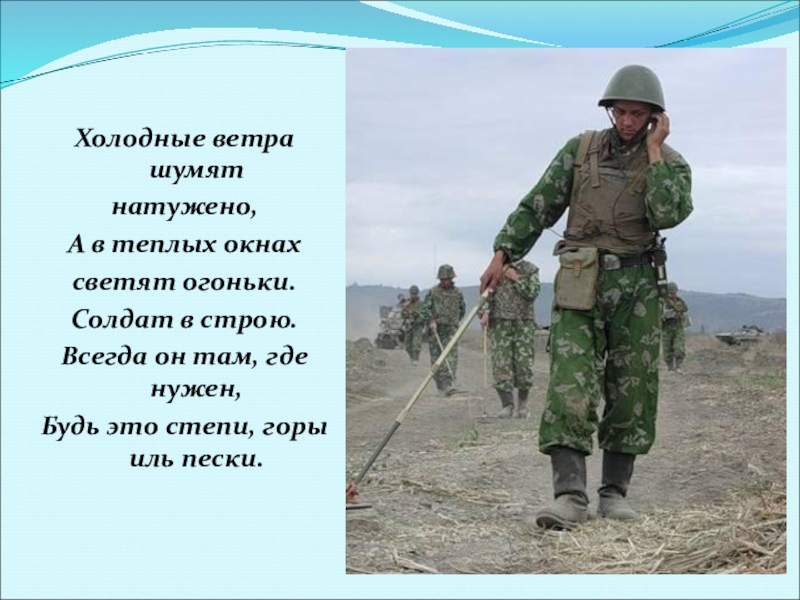 Холодные ветра шумят натужено,
А в теплых окнах светят огоньки.
Солдат в строю.
Всегда он там, где нужен,
Будь это степи, горы иль пески.